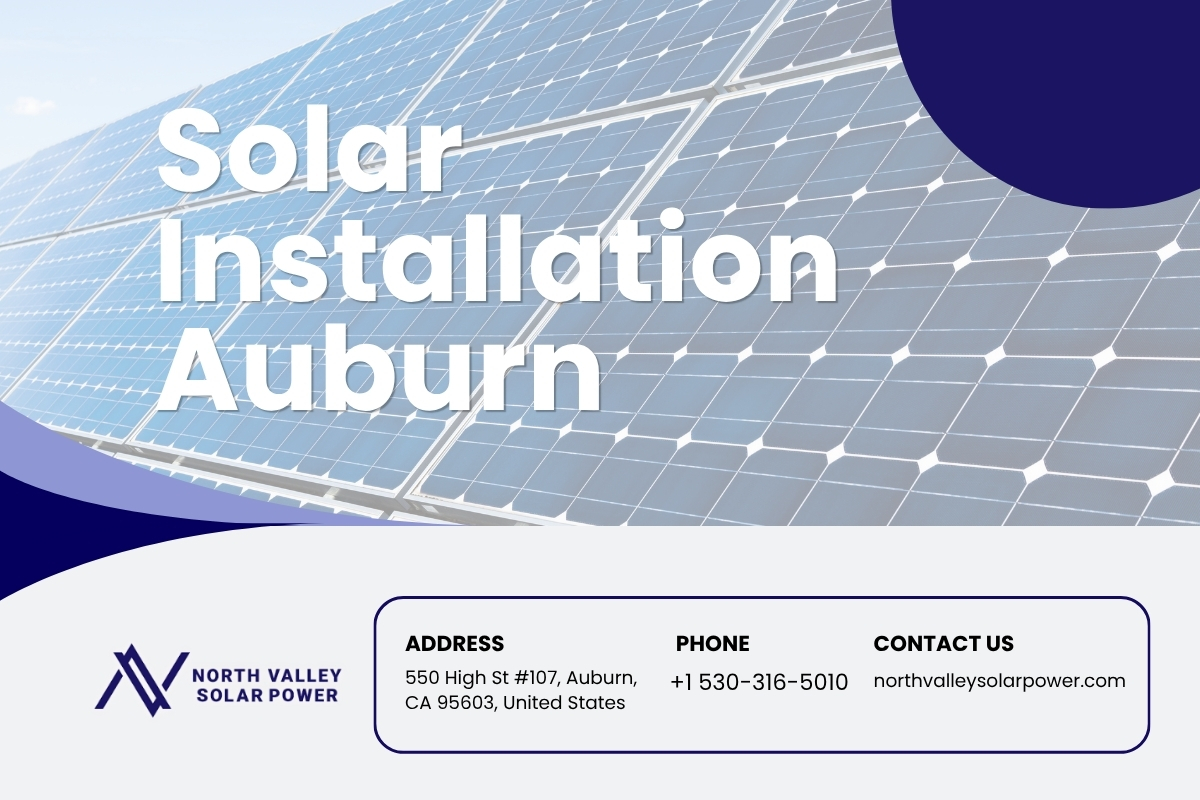 Solar Installation Auburn

NORTH VALLEY SOLAR POWER

ADDRESS
550 High St #107, Auburn, CA 95603, United States

PHONE
+1 530-316-5010

CONTACT US
northvalleysolarpower.com